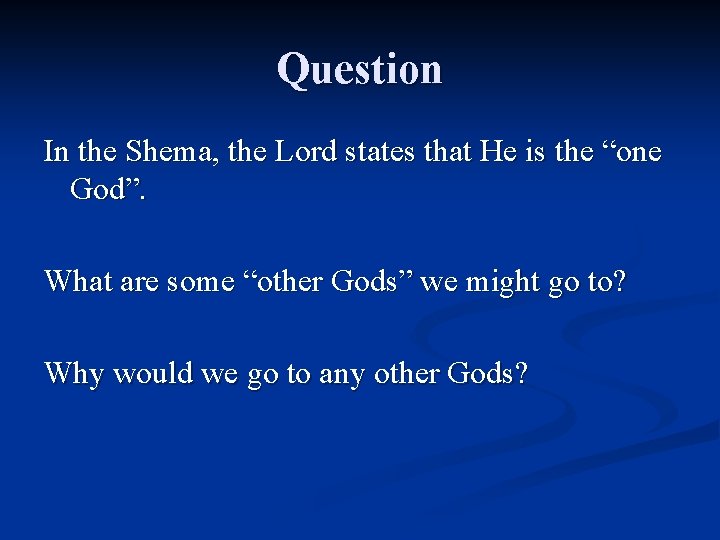 Question

In the Shema, the Lord states that He is the “one God”.

What are some “other Gods” we might go to?

Why would we go to any other Gods?